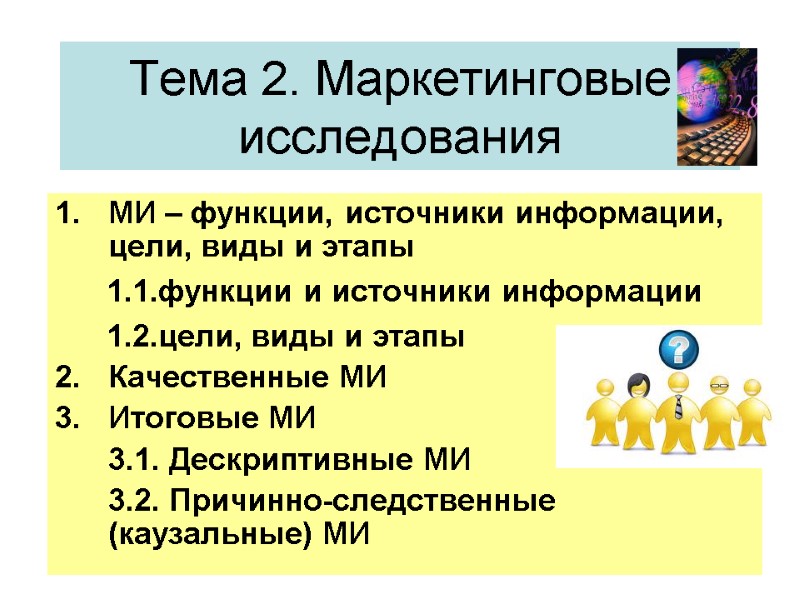 Тема 2. Маркетинговые исследования

1. МИ – функции, источники информации, цели, виды и этапы

1.1.функции и источники информации

1.2.цели, виды и этапы

2. Качественные МИ

3. Итоговые МИ

3.1. Дескриптивные МИ

3.2. Причинно-следственные (каузальные) МИ